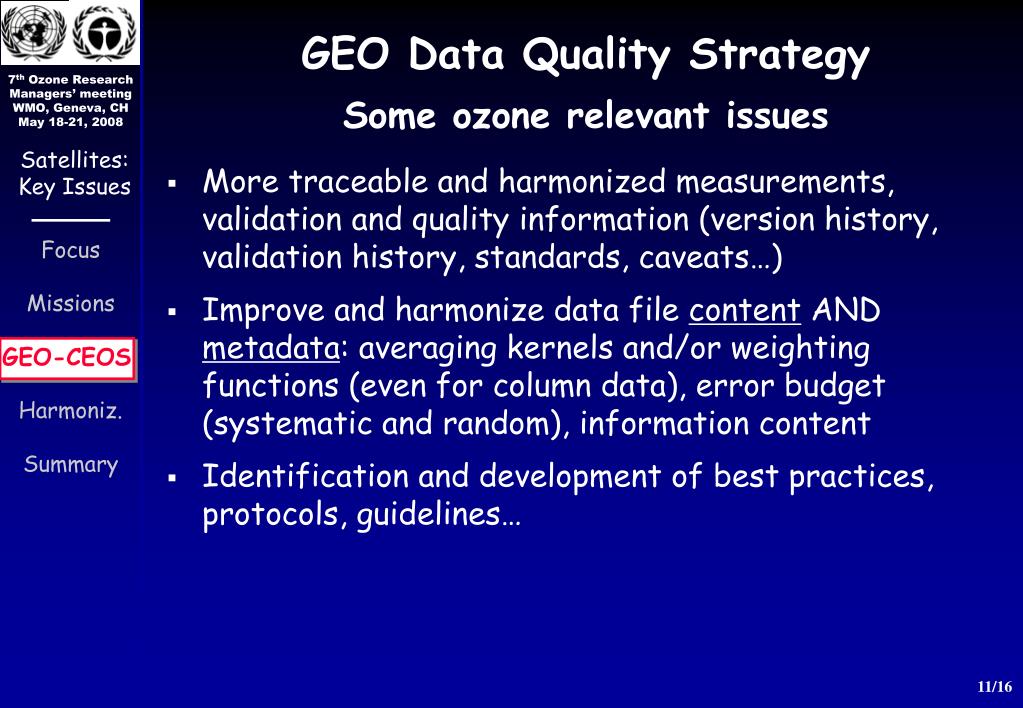 7th Ozone Research Managers' meeting WMO, Geneva, CH May 18-21, 2008

Satellites: Key Issues

Focus

Missions

GEO-CEOS

Harmoniz.

Summary

GEO Data Quality Strategy

Some ozone relevant issues

▪ More traceable and harmonized measurements, validation and quality information (version history, validation history, standards, caveats…)

▪ Improve and harmonize data file content AND metadata: averaging kernels and/or weighting functions (even for column data), error budget (systematic and random), information content

▪ Identification and development of best practices, protocols, guidelines…

11/16